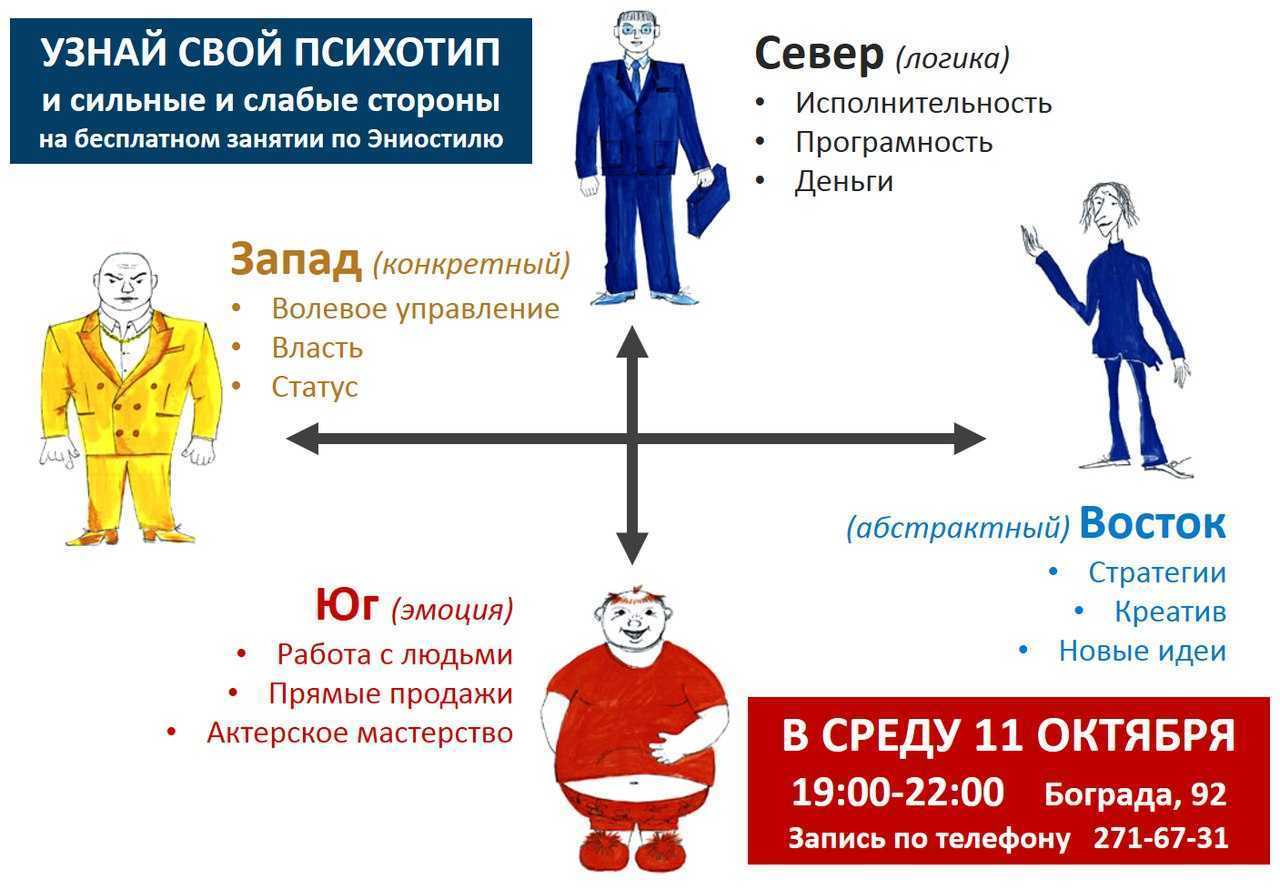 УЗНАЙ СВОЙ ПСИХОТИП
и сильные и слабые стороны
на бесплатном занятии по Эниостилю

Север (логика)
• Исполнительность
• Програмность
• Деньги

Запад (конкретный)
• Волевое управление
• Власть
• Статус

(абстрактный) Восток
• Стратегии
• Креатив
• Новые идеи

Юг (эмоция)
• Работа с людьми
• Прямые продажи
• Актерское мастерство

В СРЕДУ 11 ОКТЯБРЯ
19:00-22:00 Бограда, 92
Запись по телефону 271-67-31